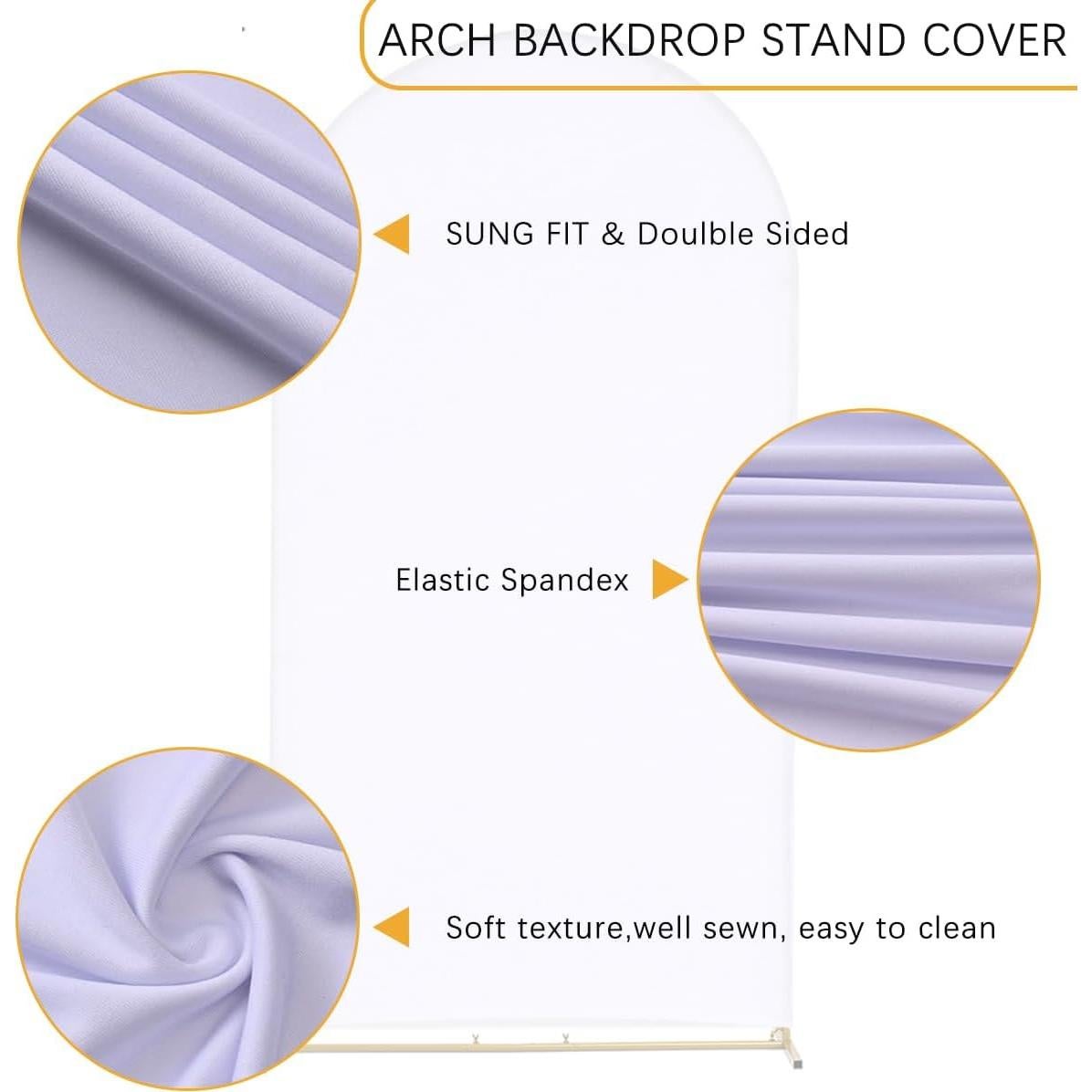 ARCH BACKDROP STAND COVER

SUNG FIT & Doulble Sided

Elastic Spandex

Soft texture,well sewn, easy to clean